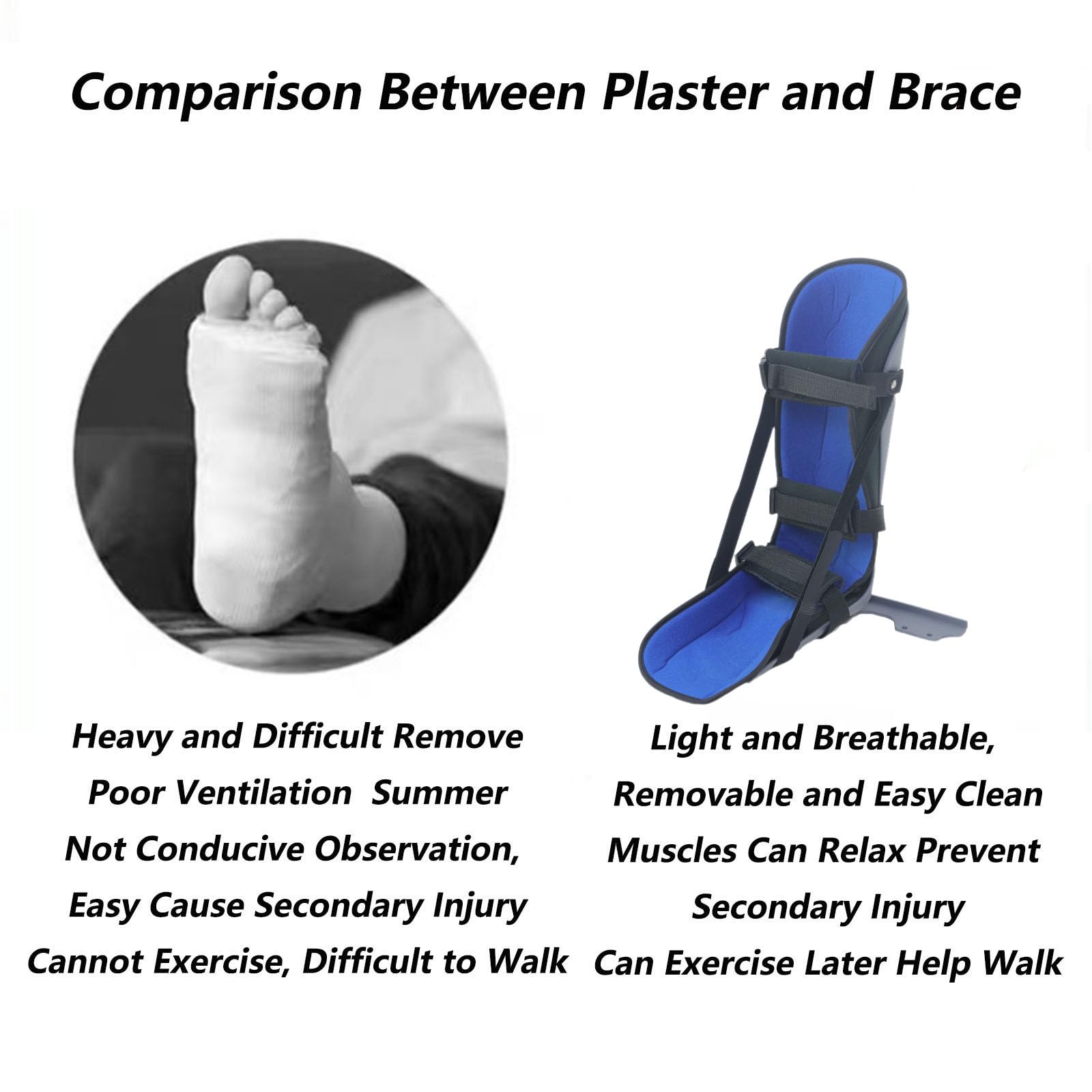 Comparison Between Plaster and Brace

Heavy and Difficult Remove
Poor Ventilation Summer
Not Conducive Observation,
Easy Cause Secondary Injury
Cannot Exercise, Difficult to Walk

Light and Breathable,
Removable and Easy Clean
Muscles Can Relax Prevent
Secondary Injury
Can Exercise Later Help Walk